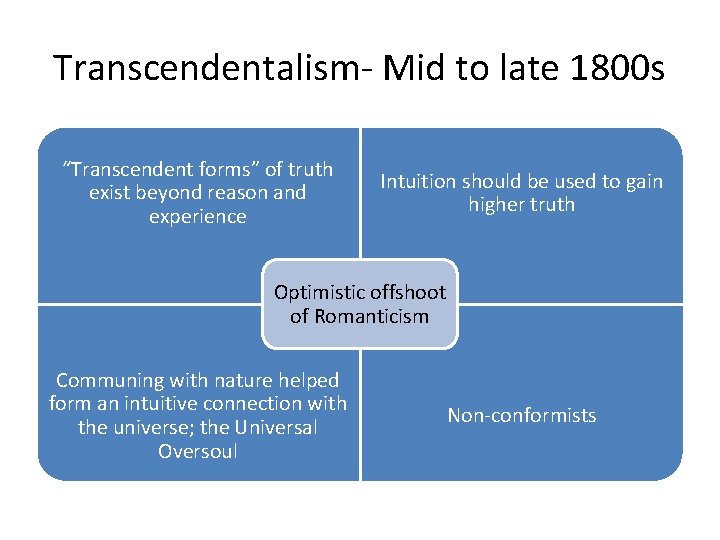 Transcendentalism- Mid to late 1800s

"Transcendent forms" of truth exist beyond reason and experience

Intuition should be used to gain higher truth

Optimistic offshoot of Romanticism

Communing with nature helped form an intuitive connection with the universe; the Universal Oversoul

Non-conformists